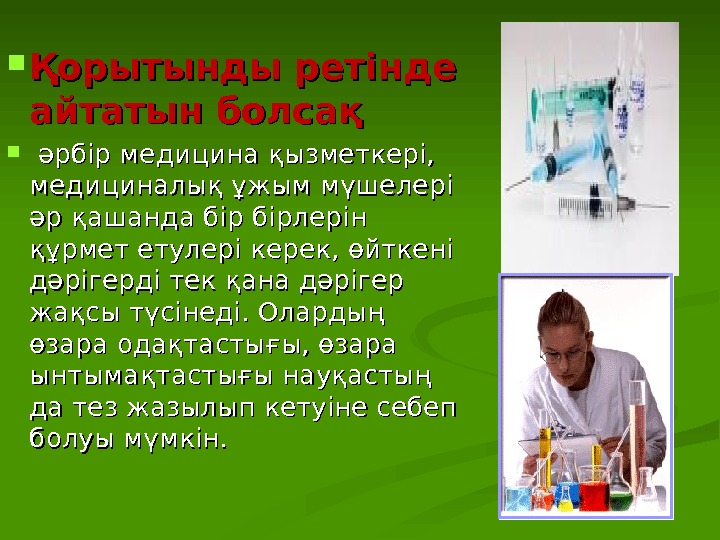 Қорытынды ретінде айтатын болсақ

әрбір медицина қызметкері, медициналық ұжым мүшелері әр қашанда бір бірлерін құрмет етулері керек, өйткені дәрігерді тек қана дәрігер жақсы түсінеді. Олардың өзара одақтастығы, өзара ынтымақтастығы науқастың да тез жазылып кетуіне себеп болуы мүмкін.